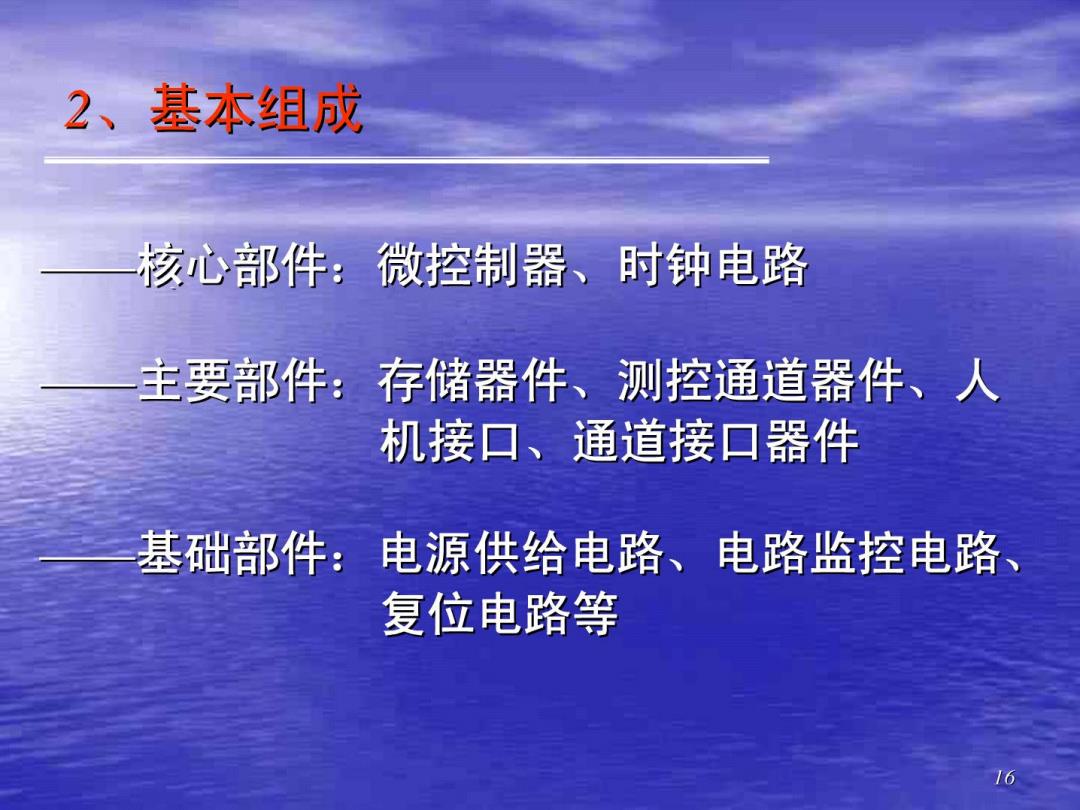 2、基本组成

——核心部件：微控制器、时钟电路

——主要部件：存储器件、测控通道器件、人机接口、通道接口器件

——基础部件：电源供给电路、电路监控电路、复位电路等

16